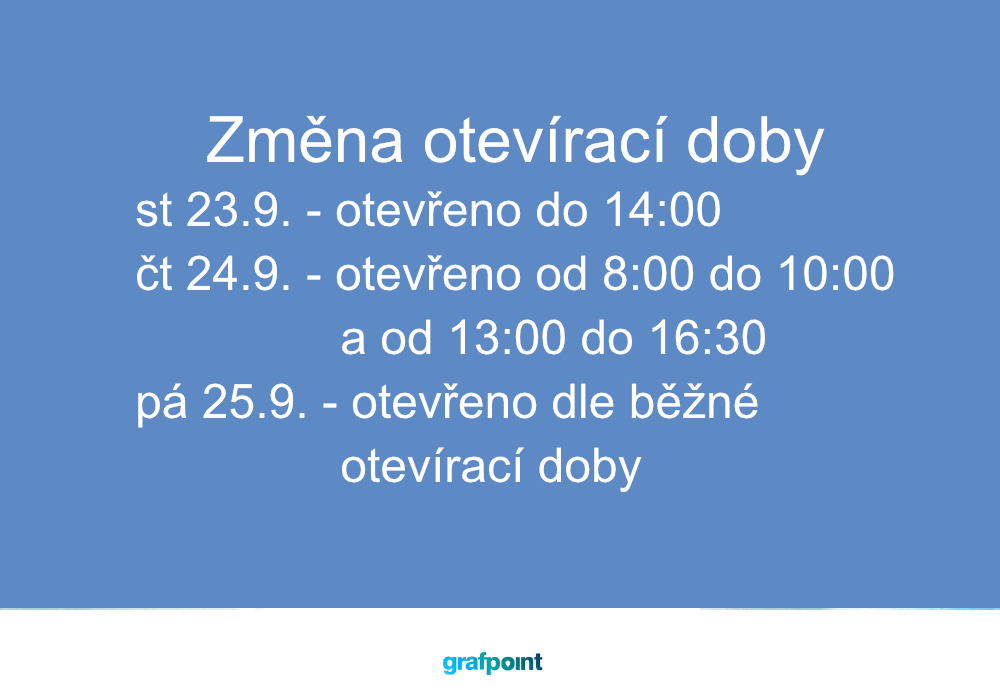 Změna otevírací doby

st 23.9. - otevřeno do 14:00

čt 24.9. - otevřeno od 8:00 do 10:00 a od 13:00 do 16:30

pá 25.9. - otevřeno dle běžné otevírací doby

grafpoint